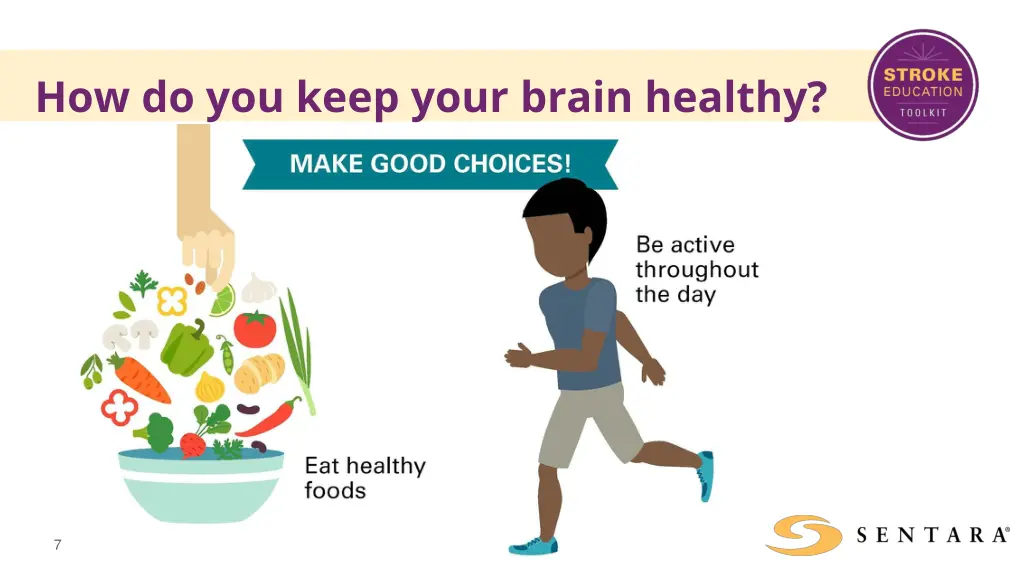 How do you keep your brain healthy?

STROKE EDUCATION TOOLKIT

MAKE GOOD CHOICES!

Be active throughout the day

Eat healthy foods

7

SENTARA®